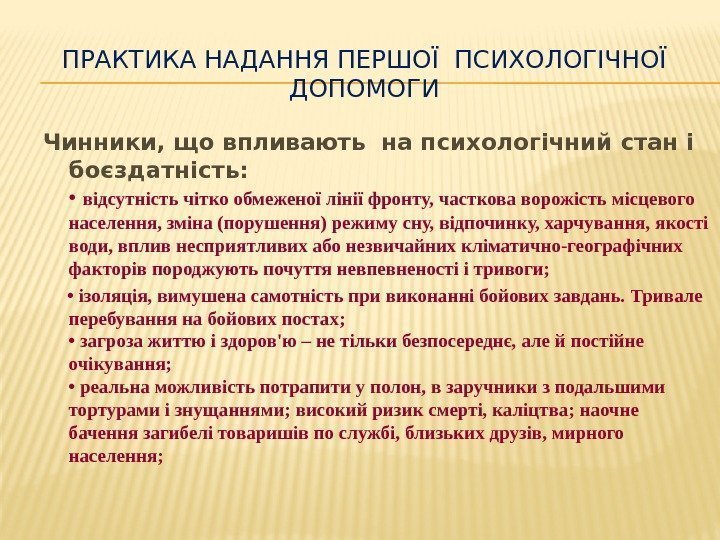 ПРАКТИКА НАДАННЯ ПЕРШОЇ ПСИХОЛОГІЧНОЇ ДОПОМОГИ

Чинники, що впливають на психологічний стан і боєздатність:

• відсутність чітко обмеженої лінії фронту, часткова ворожість місцевого населення, зміна (порушення) режиму сну, відпочинку, харчування, якості води, вплив несприятливих або незвичайних кліматично-географічних факторів породжують почуття невпевненості і тривоги;

• ізоляція, вимушена самотність при виконанні бойових завдань. Тривале перебування на бойових постах;
• загроза життю і здоров'ю – не тільки безпосереднє, але й постійне очікування;
• реальна можливість потрапити у полон, в заручники з подальшими тортурами і знущаннями; високий ризик смерті, каліцтва; наочне бачення загибелі товаришів по службі, близьких друзів, мирного населення;